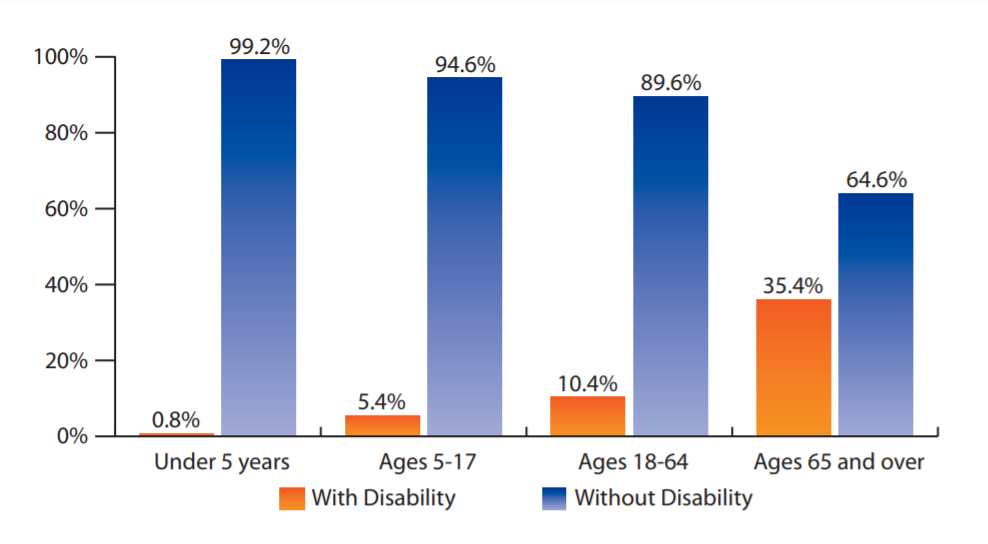 100%
80%
60%
40%
20%
0%

0.8%
99.2%
5.4%
94.6%
10.4%
89.6%
35.4%
64.6%

Under 5 years
Ages 5-17
Ages 18-64
Ages 65 and over

With Disability
Without Disability